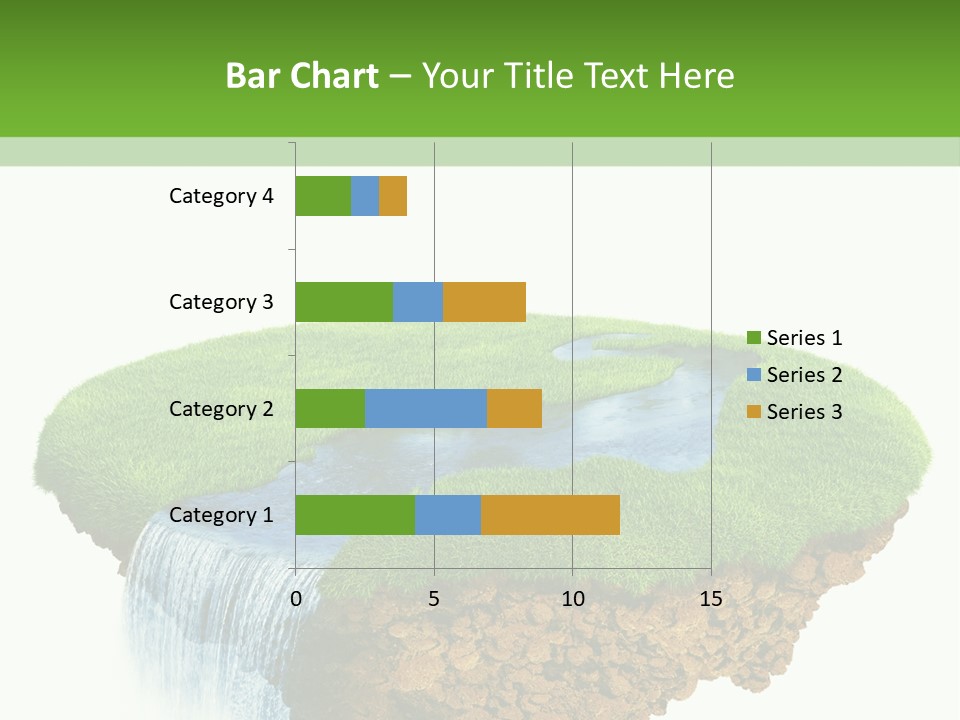 Bar Chart – Your Title Text Here

Category 4
Category 3
Category 2
Category 1

0 5 10 15

Series 1
Series 2
Series 3